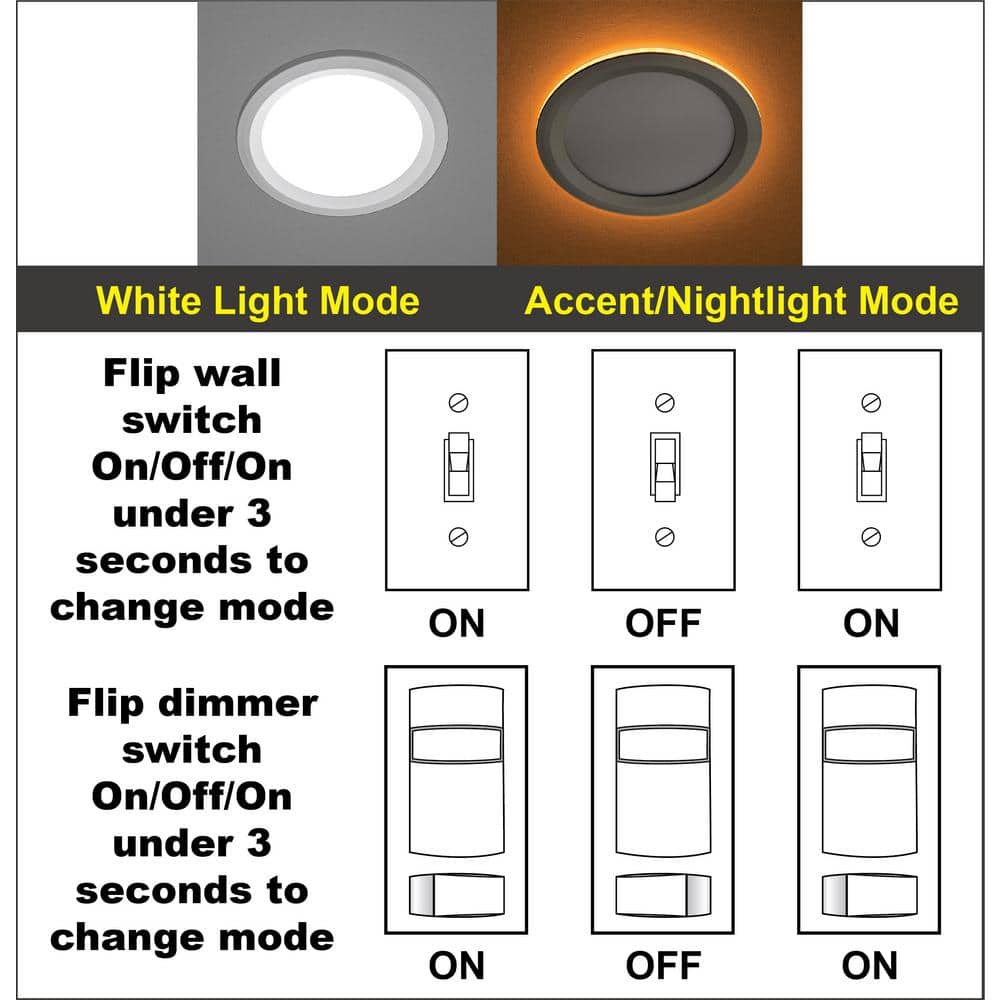 White Light Mode

Accent/Nightlight Mode

Flip wall switch On/Off/On under 3 seconds to change mode

ON

OFF

ON

Flip dimmer switch On/Off/On under 3 seconds to change mode

ON

OFF

ON